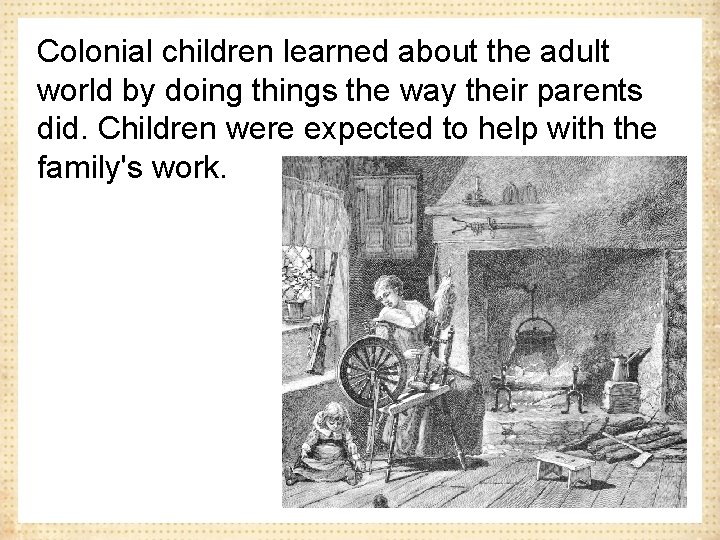 Colonial children learned about the adult world by doing things the way their parents did. Children were expected to help with the family's work.